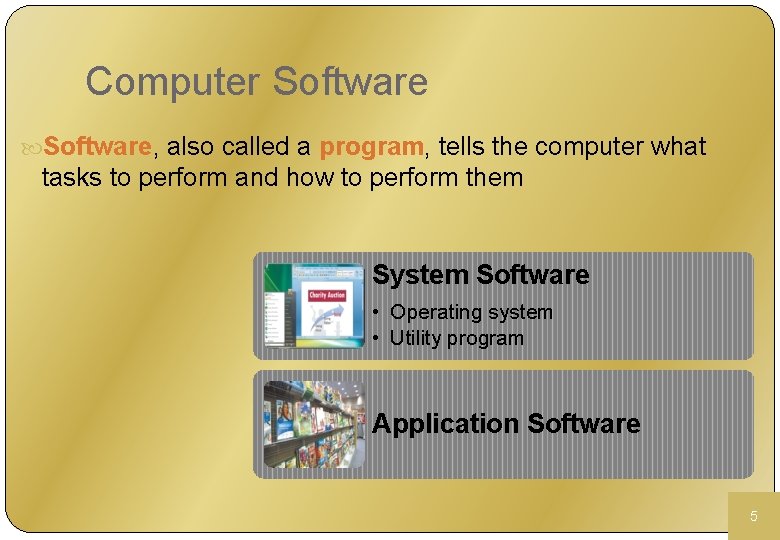 Computer Software

Software, also called a program, tells the computer what tasks to perform and how to perform them

Charity Auction

System Software
• Operating system
• Utility program

Application Software

5